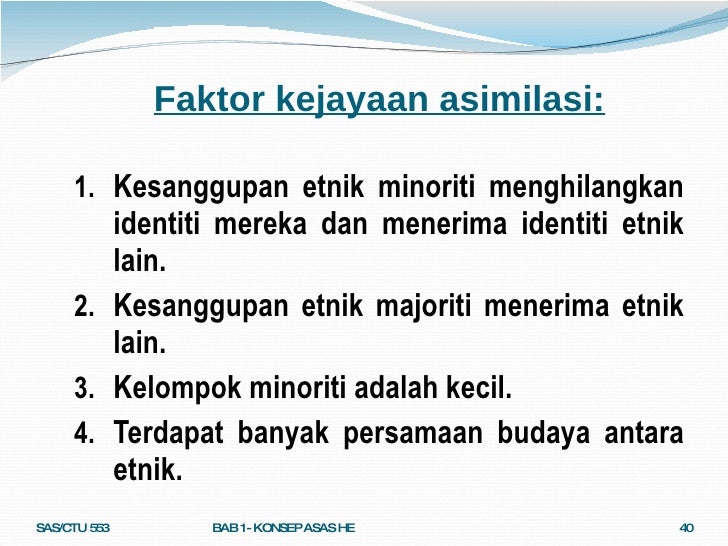 Faktor kejayaan asimilasi:

1. Kesanggupan etnik minoriti menghilangkan identiti mereka dan menerima identiti etnik lain.
2. Kesanggupan etnik majoriti menerima etnik lain.
3. Kelompok minoriti adalah kecil.
4. Terdapat banyak persamaan budaya antara etnik.

SAS/CTU 553 BAB 1 - KONSEP ASAS HE 40